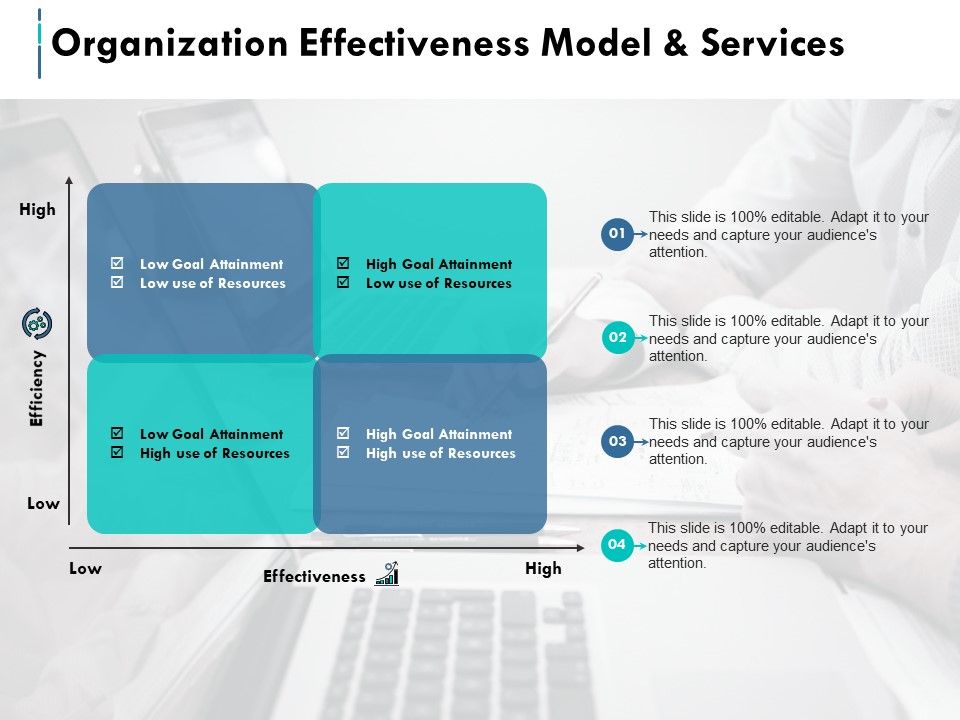 Organization Effectiveness Model & Services

High

Efficiency

Low

☑ Low Goal Attainment
☑ Low use of Resources

☑ High Goal Attainment
☑ Low use of Resources

☑ Low Goal Attainment
☑ High use of Resources

☑ High Goal Attainment
☑ High use of Resources

Low

Effectiveness

High

01 This slide is 100% editable. Adapt it to your needs and capture your audience's attention.

02 This slide is 100% editable. Adapt it to your needs and capture your audience's attention.

03 This slide is 100% editable. Adapt it to your needs and capture your audience's attention.

04 This slide is 100% editable. Adapt it to your needs and capture your audience's attention.